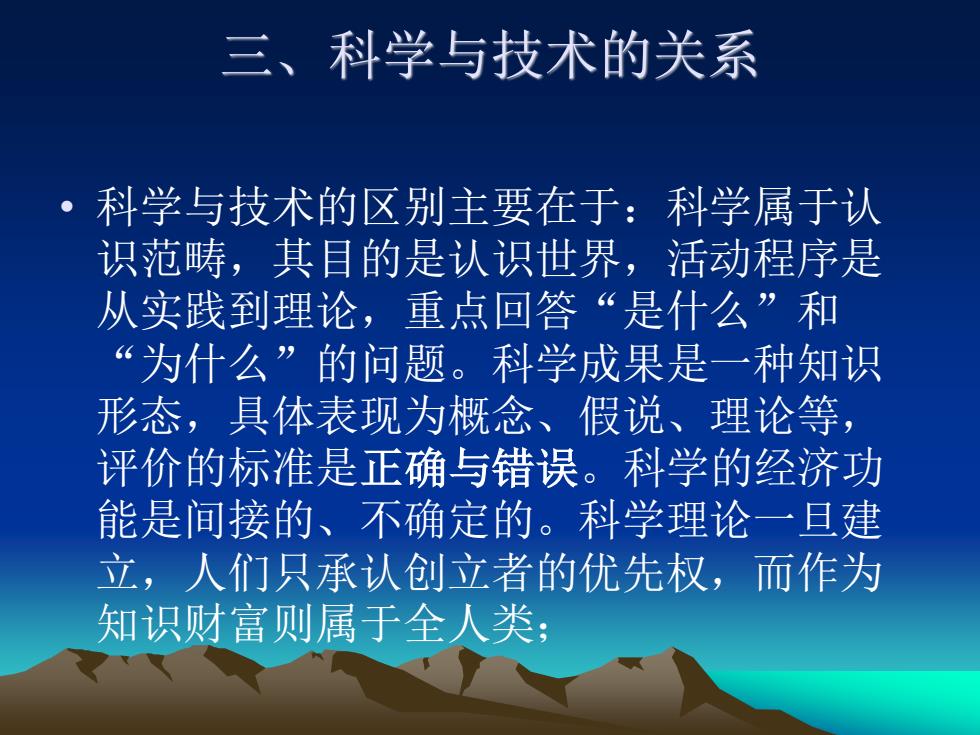 三、科学与技术的关系

• 科学与技术的区别主要在于：科学属于认识范畴，其目的是认识世界，活动程序是从实践到理论，重点回答“是什么”和“为什么”的问题。科学成果是一种知识形态，具体表现为概念、假说、理论等，评价的标准是正确与错误。科学的经济功能是间接的、不确定的。科学理论一旦建立，人们只承认创立者的优先权，而作为知识财富则属于全人类；